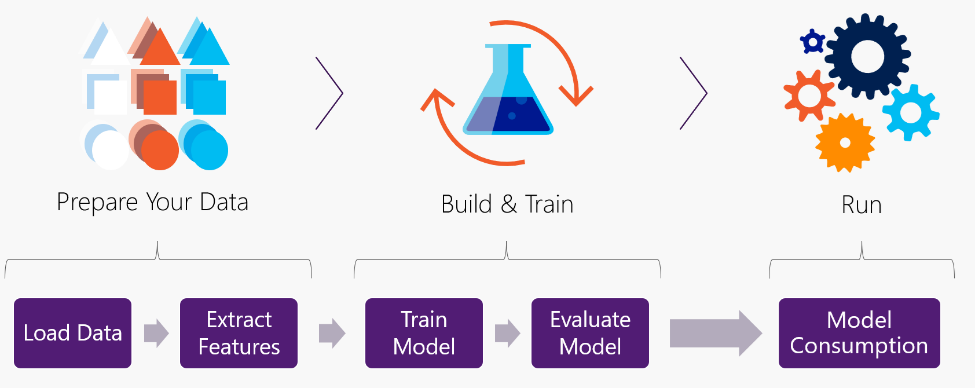 Prepare Your Data

Build & Train

Run

Load Data

Extract Features

Train Model

Evaluate Model

Model Consumption